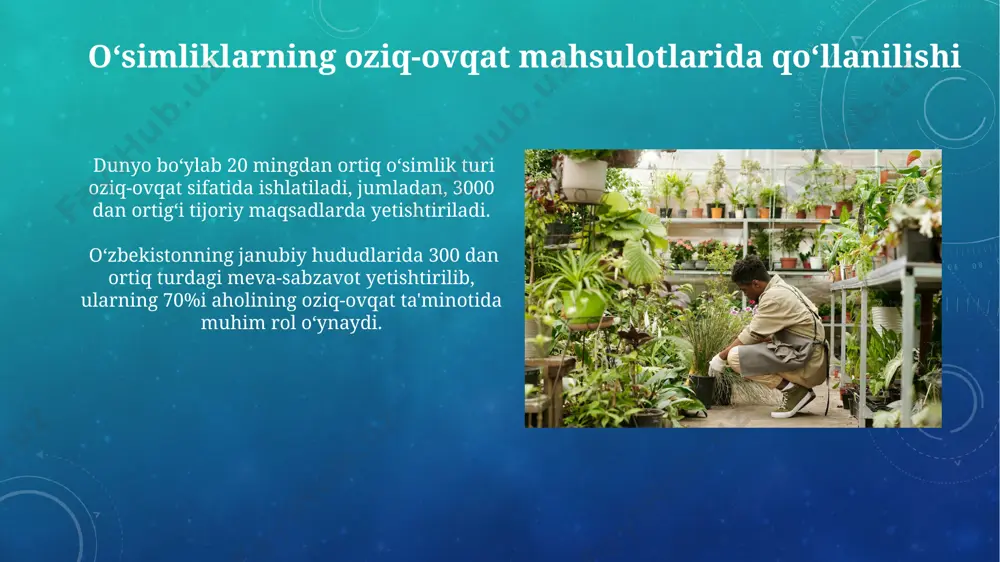 O‘simliklarning oziq-ovqat mahsulotlarida qo‘llanilishi

Dunyo bo‘ylab 20 mingdan ortiq o‘simlik turi oziq-ovqat sifatida ishlatiladi, jumladan, 3000 dan ortig‘i tijoriy maqsadlarda yetishtiriladi.

O‘zbekistonning janubiy hududlarida 300 dan ortiq turdagi meva-sabzavot yetishtirilib, ularning 70%i aholining oziq-ovqat ta'minotida muhim rol o‘ynaydi.